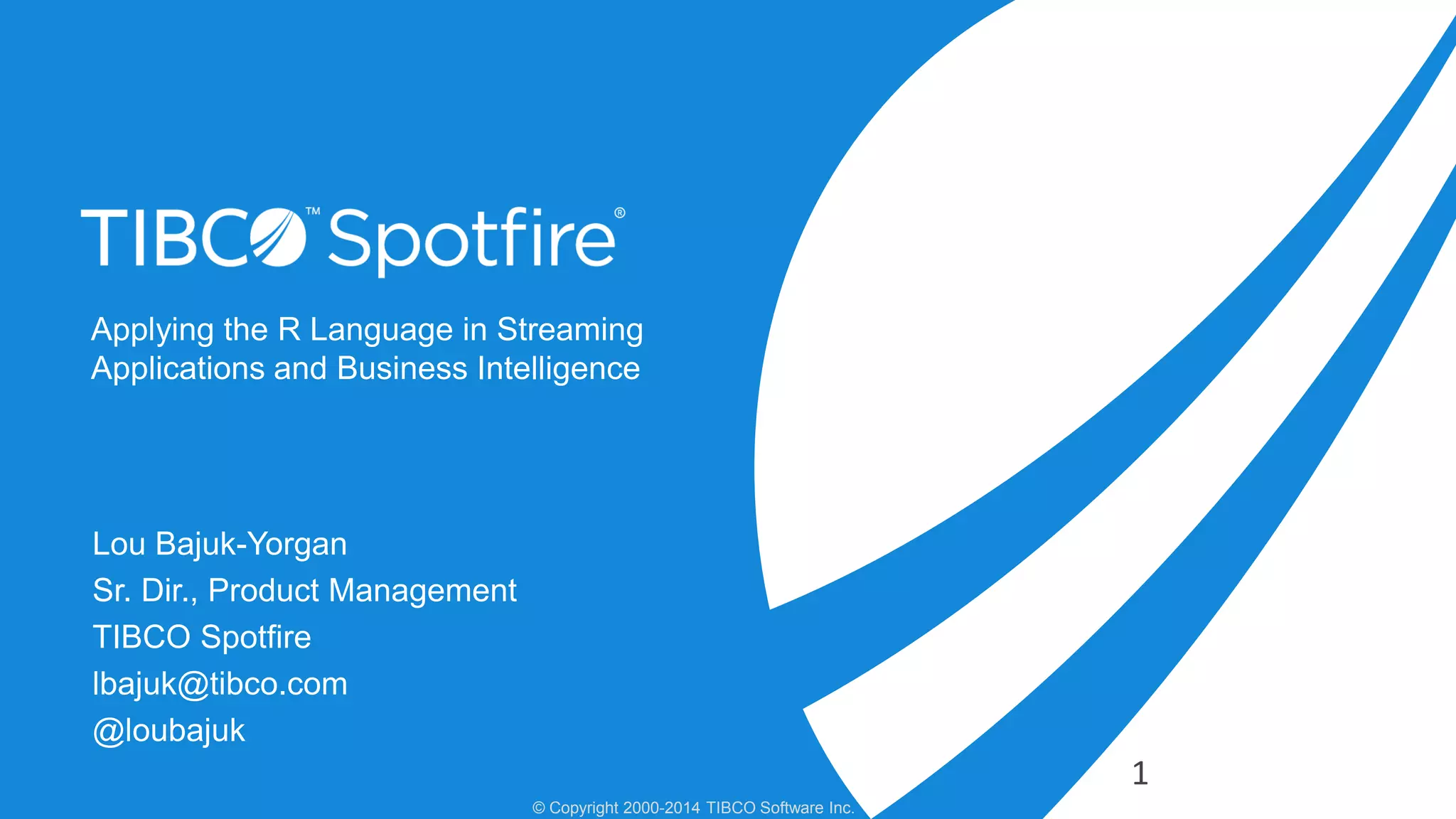 TIBCO™ Spotfire®

Applying the R Language in Streaming Applications and Business Intelligence

Lou Bajuk-Yorgan
Sr. Dir., Product Management
TIBCO Spotfire
lbajuk@tibco.com
@loubajuk

1

© Copyright 2000-2014 TIBCO Software Inc.